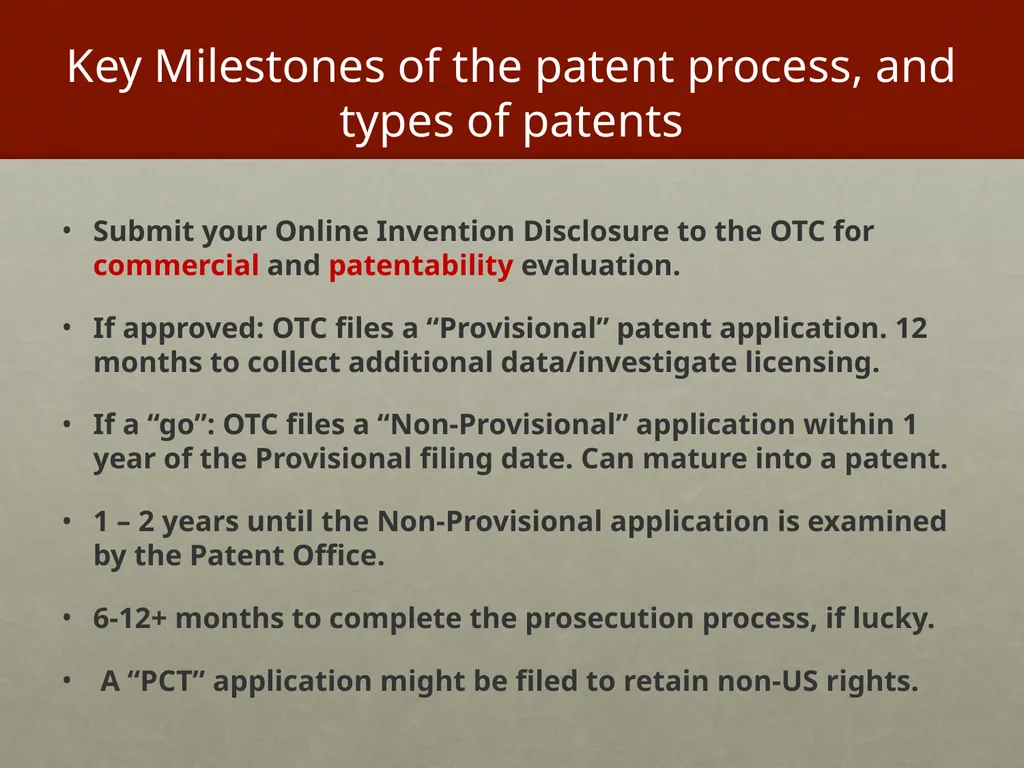 Key Milestones of the patent process, and types of patents

• Submit your Online Invention Disclosure to the OTC for commercial and patentability evaluation.

• If approved: OTC files a “Provisional” patent application. 12 months to collect additional data/investigate licensing.

• If a “go”: OTC files a “Non-Provisional” application within 1 year of the Provisional filing date. Can mature into a patent.

• 1 – 2 years until the Non-Provisional application is examined by the Patent Office.

• 6-12+ months to complete the prosecution process, if lucky.

• A “PCT” application might be filed to retain non-US rights.